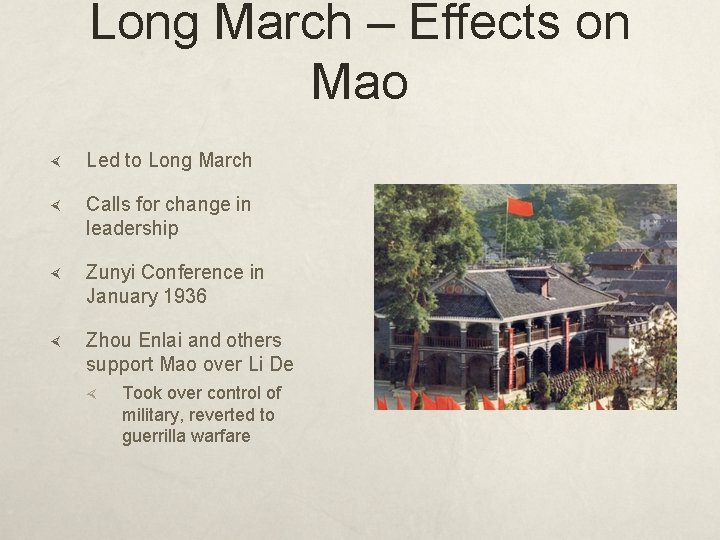 Long March – Effects on Mao

Led to Long March

Calls for change in leadership

Zunyi Conference in January 1936

Zhou Enlai and others support Mao over Li De

Took over control of military, reverted to guerrilla warfare